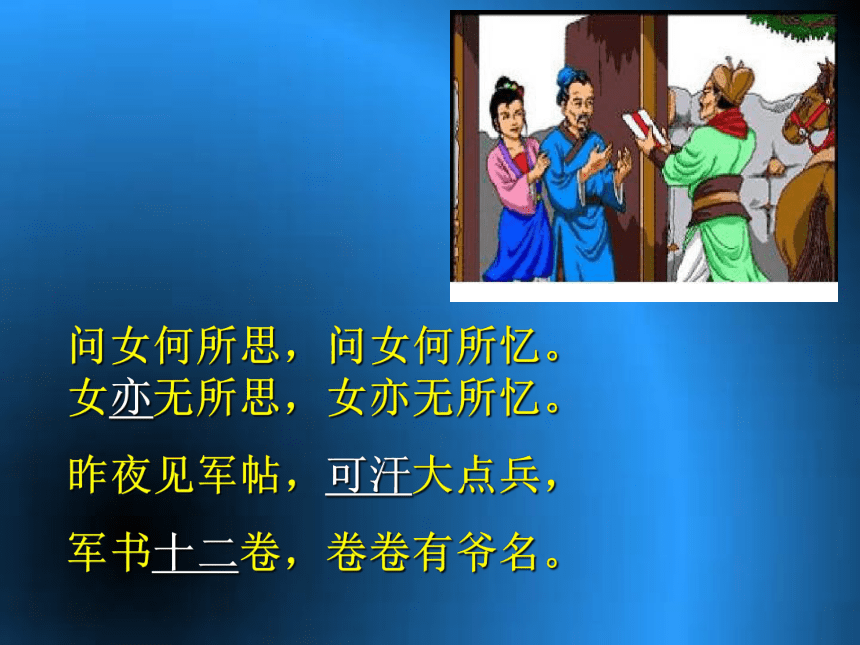 问女何所思，问女何所忆。
女亦无所思，女亦无所忆。

昨夜见军帖，可汗大点兵，

军书十二卷，卷卷有爷名。